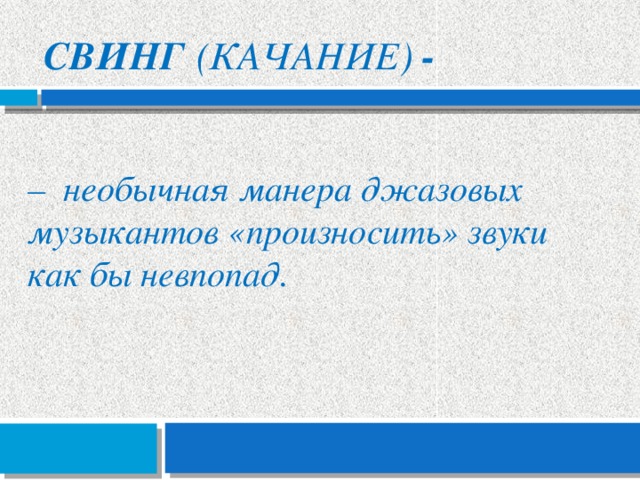 СВИНГ (КАЧАНИЕ) -

– необычная манера джазовых музыкантов «произносить» звуки как бы невпопад.